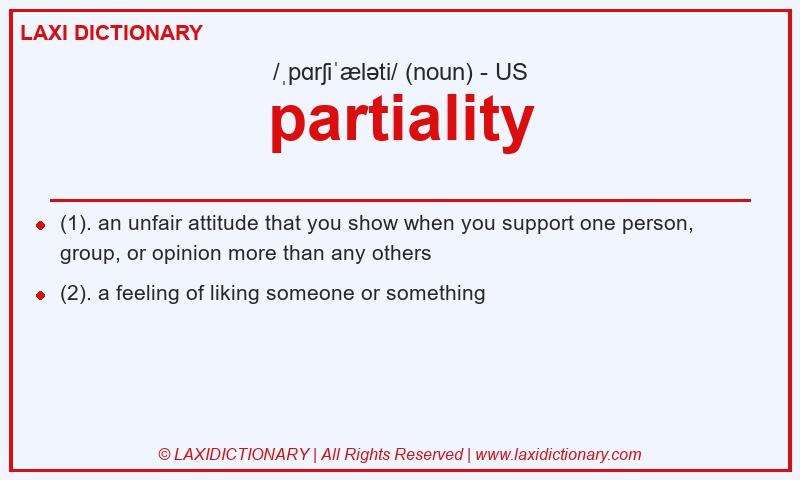 LAXI DICTIONARY

/ˌpɑrʃiˈæləti/ (noun) - US

partiality

(1). an unfair attitude that you show when you support one person, group, or opinion more than any others

(2). a feeling of liking someone or something

© LAXIDICTIONARY | All Rights Reserved | www.laxidictionary.com